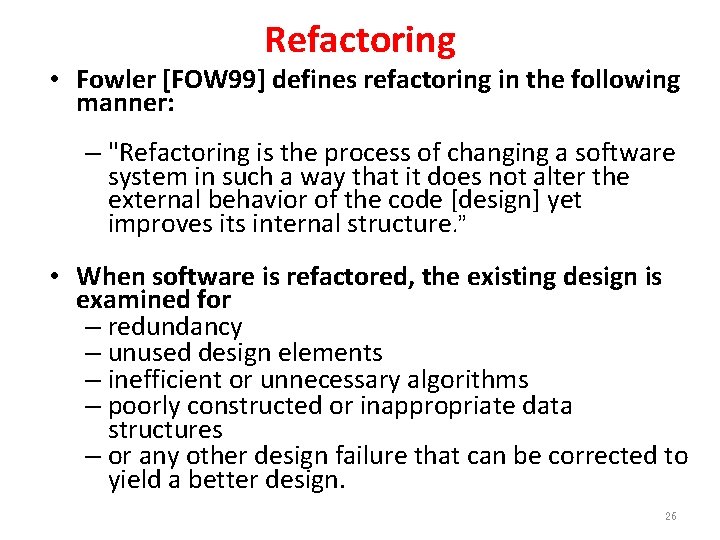 Refactoring

• Fowler [FOW99] defines refactoring in the following manner:

– "Refactoring is the process of changing a software system in such a way that it does not alter the external behavior of the code [design] yet improves its internal structure."

• When software is refactored, the existing design is examined for

– redundancy
– unused design elements
– inefficient or unnecessary algorithms
– poorly constructed or inappropriate data structures
– or any other design failure that can be corrected to yield a better design.

26